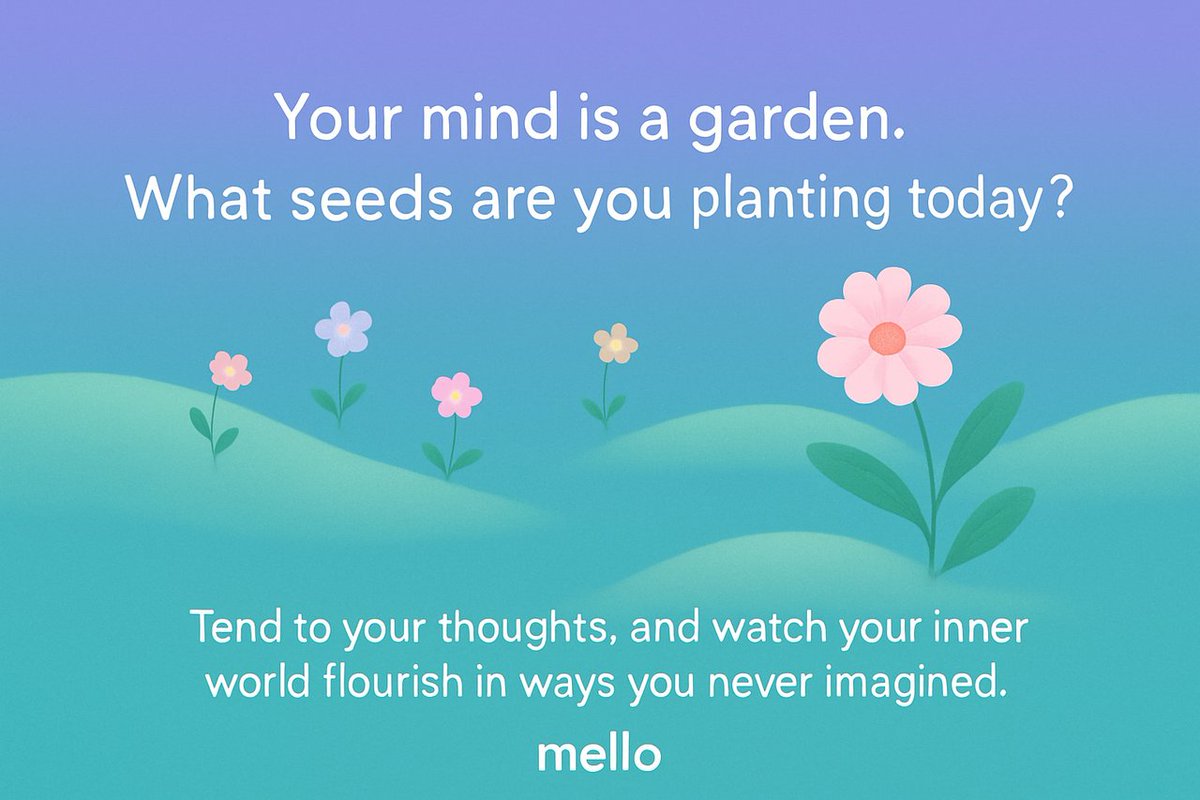 Your mind is a garden.
What seeds are you planting today?

Tend to your thoughts, and watch your inner world flourish in ways you never imagined.

mello